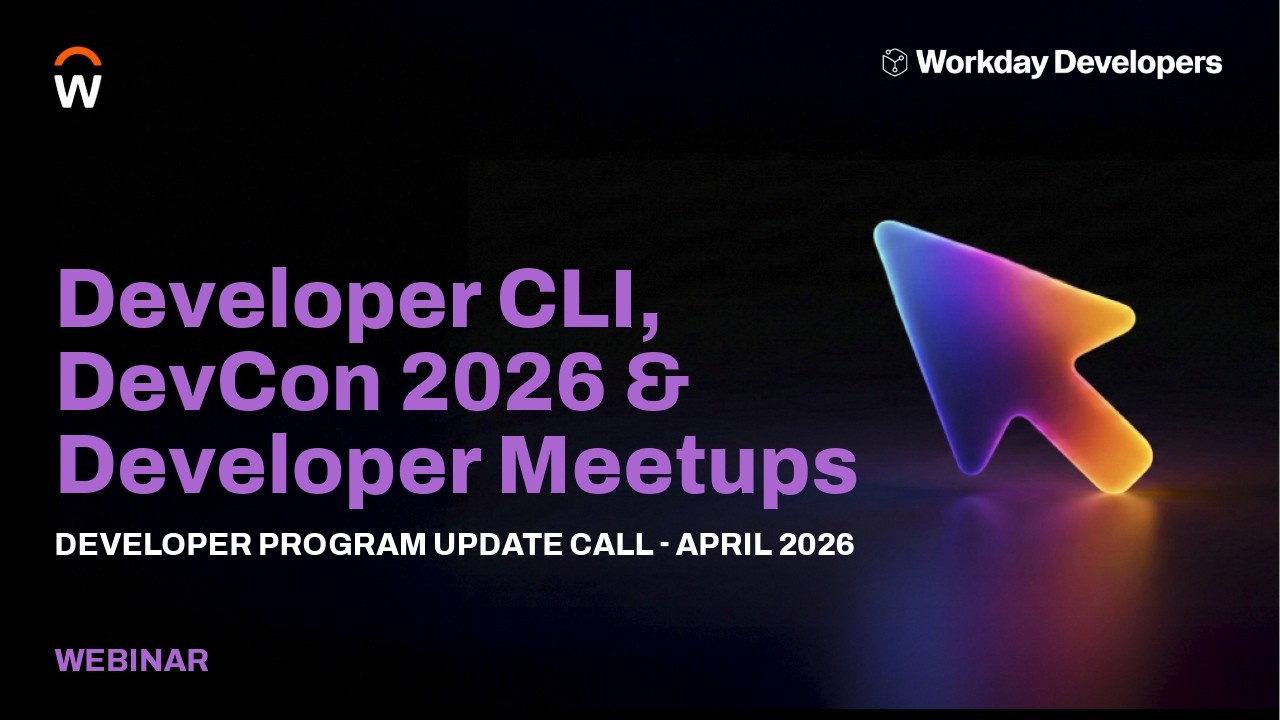 W

Workday Developers

Developer CLI, DevCon 2026 & Developer Meetups

DEVELOPER PROGRAM UPDATE CALL - APRIL 2026

WEBINAR